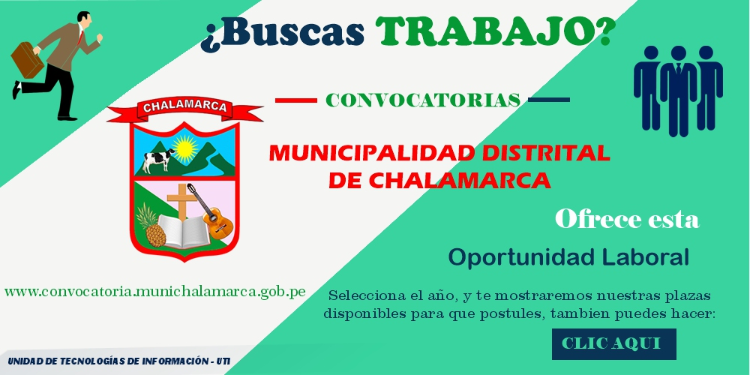 ¿Buscas TRABAJO?

CONVOCATORIAS

CHALAMARCA

MUNICIPALIDAD DISTRITAL DE CHALAMARCA

Ofrece esta

Oportunidad Laboral

www.convocatoria.munichalamarca.gob.pe

Selecciona el año, y te mostraremos nuestras plazas disponibles para que postules, tambien puedes hacer:

CLIC AQUI

UNIDAD DE TECNOLOGÍAS DE INFORMACIÓN - UTI